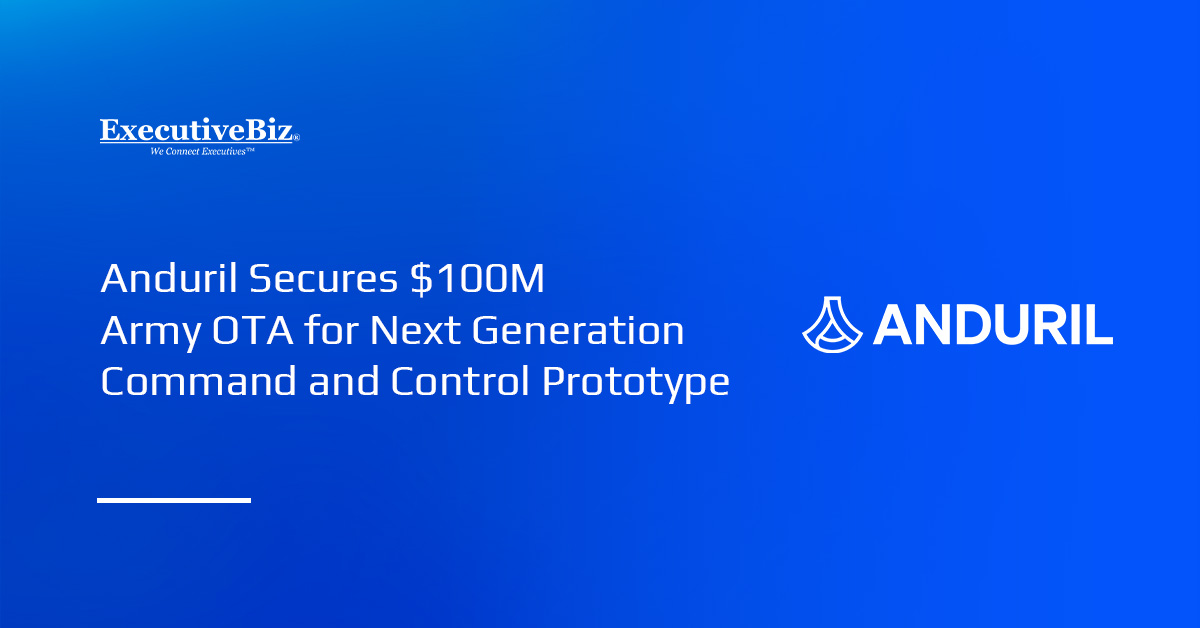 ExecutiveBiz®
We Connect Executives™

Anduril Secures \$100M Army OTA for Next Generation Command and Control Prototype

ANDURIL